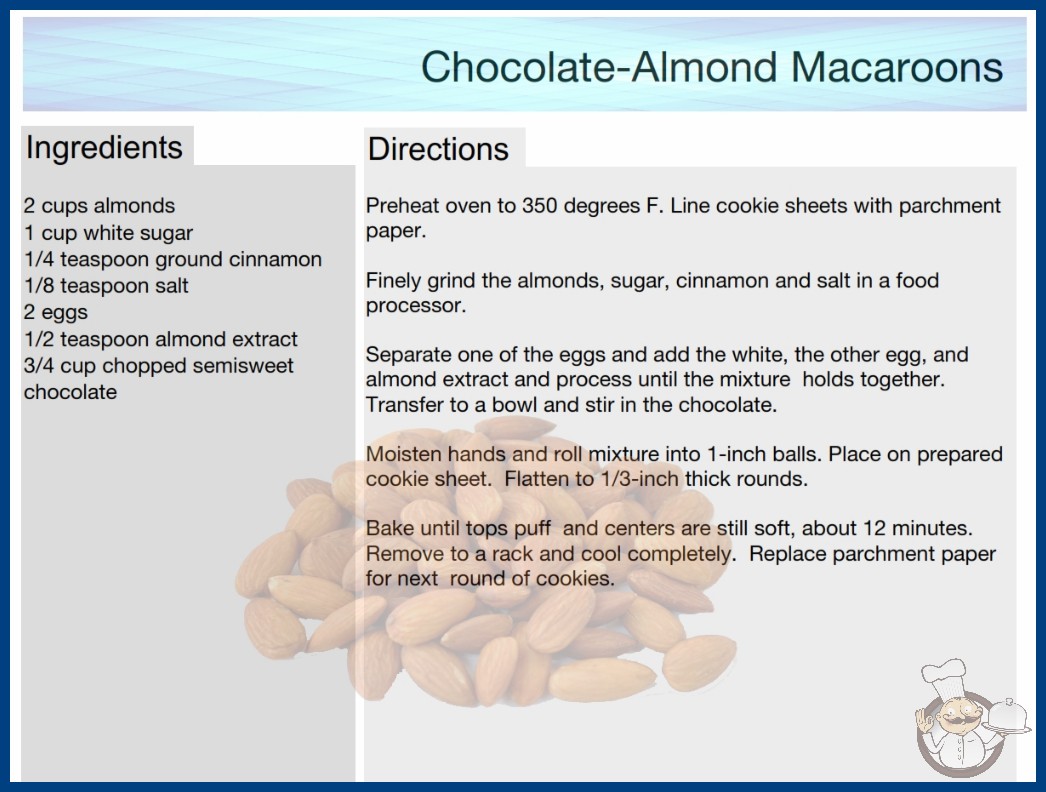 Chocolate-Almond Macaroons

Ingredients

2 cups almonds
1 cup white sugar
1/4 teaspoon ground cinnamon
1/8 teaspoon salt
2 eggs
1/2 teaspoon almond extract
3/4 cup chopped semisweet chocolate

Directions

Preheat oven to 350 degrees F. Line cookie sheets with parchment paper.

Finely grind the almonds, sugar, cinnamon and salt in a food processor.

Separate one of the eggs and add the white, the other egg, and almond extract and process until the mixture holds together. Transfer to a bowl and stir in the chocolate.

Moisten hands and roll mixture into 1-inch balls. Place on prepared cookie sheet. Flatten to 1/3-inch thick rounds.

Bake until tops puff and centers are still soft, about 12 minutes. Remove to a rack and cool completely. Replace parchment paper for next round of cookies.